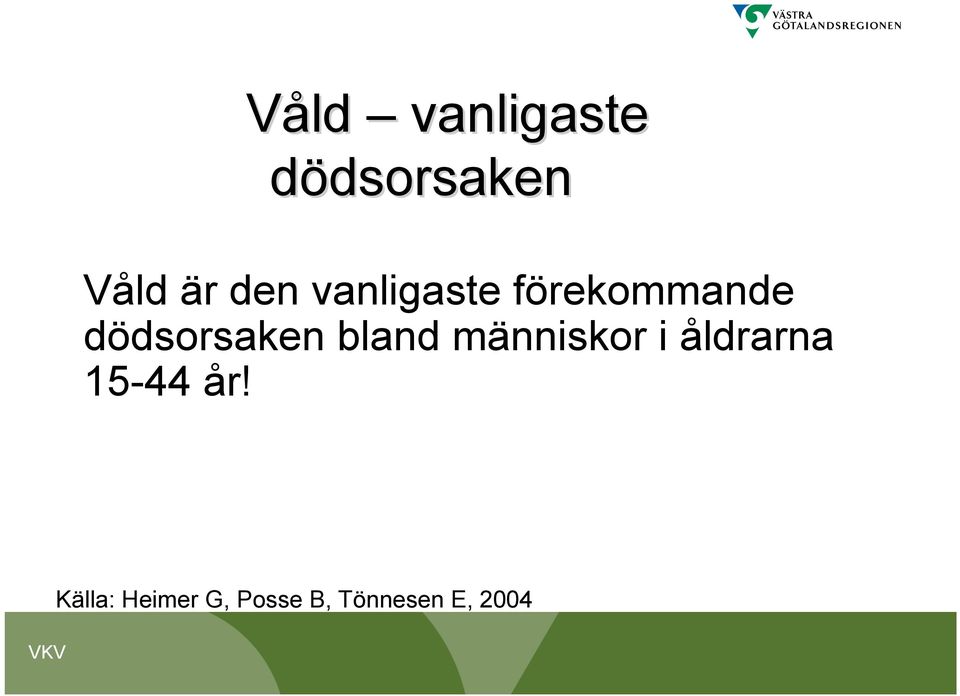 VÄSTRA GÖTALANDSREGIONEN

Våld – vanligaste dödsorsaken

Våld är den vanligaste förekommande dödsorsaken bland människor i åldrarna 15-44 år!

Källa: Heimer G, Posse B, Tönnesen E, 2004

VKV